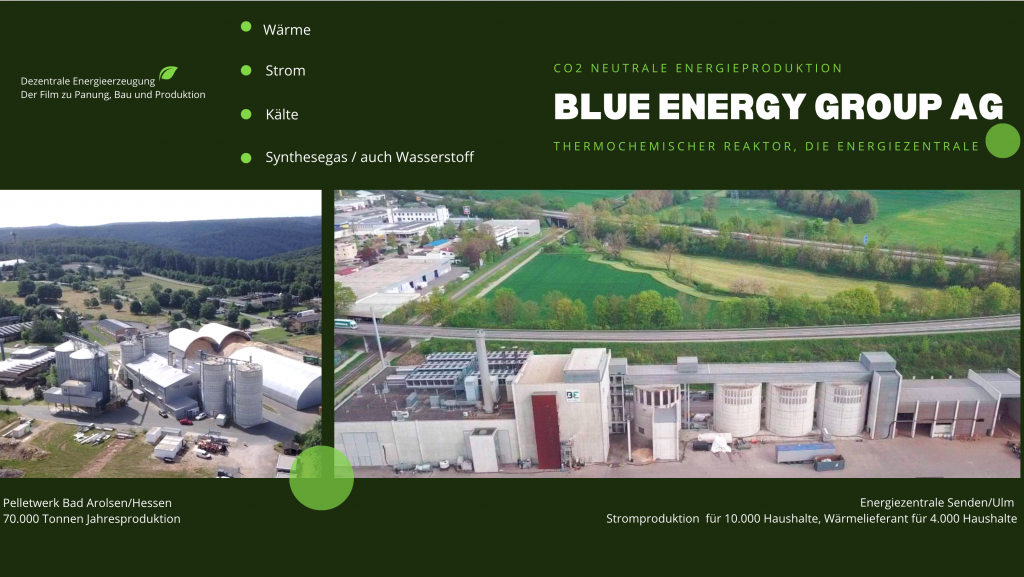 Dezentrale Energieerzeugung
Der Film zu Panung, Bau und Produktion

Wärme

Strom

Kälte

Synthesegas / auch Wasserstoff

CO2 NEUTRALE ENERGIEPRODUKTION

BLUE ENERGY GROUP AG

THERMOCHEMISCHER REAKTOR, DIE ENERGIEZENTRALE

BE

Pelletwerk Bad Arolsen/Hessen
70.000 Tonnen Jahresproduktion

Energiezentrale Senden/Ulm
Stromproduktion für 10.000 Haushalte, Wärmelieferant für 4.000 Haushalte